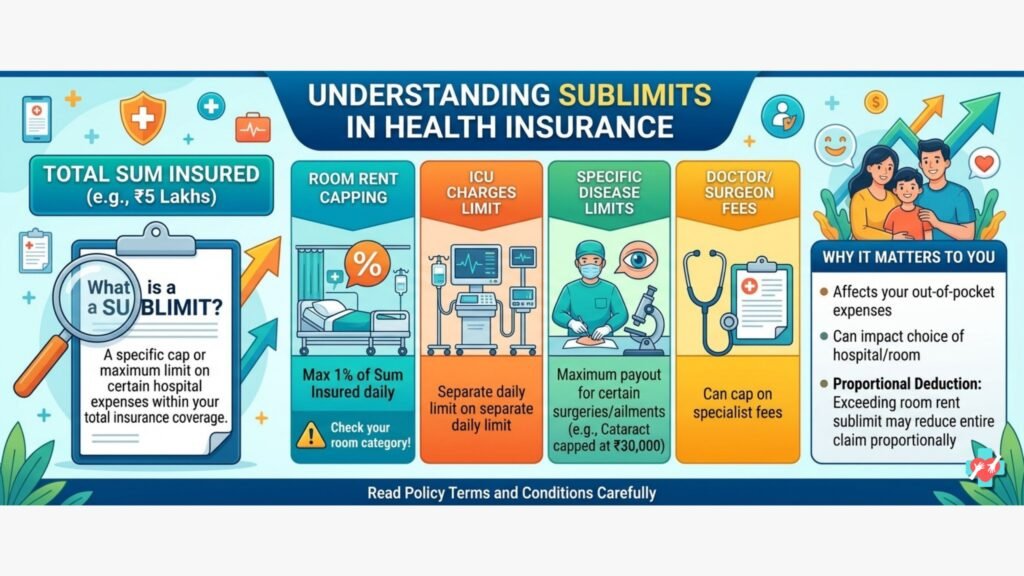 UNDERSTANDING SUBLIMITS IN HEALTH INSURANCE

TOTAL SUM INSURED (e.g., ₹5 Lakhs)

What is a SUBLIMIT?

A specific cap or maximum limit on certain hospital expenses within your total insurance coverage.

ROOM RENT CAPPING

%

Max 1% of Sum Insured daily

Check your room category!

ICU CHARGES LIMIT

Separate daily limit on separate daily limit

SPECIFIC DISEASE LIMITS

Maximum payout for certain surgeries/ailments (e.g., Cataract capped at ₹30,000)

DOCTOR/ SURGEON FEES

Can cap on specialist fees

$

WHY IT MATTERS TO YOU

Affects your out-of-pocket expenses

Can impact choice of hospital/room

Proportional Deduction: Exceeding room rent sublimit may reduce entire claim proportionally

Read Policy Terms and Conditions Carefully